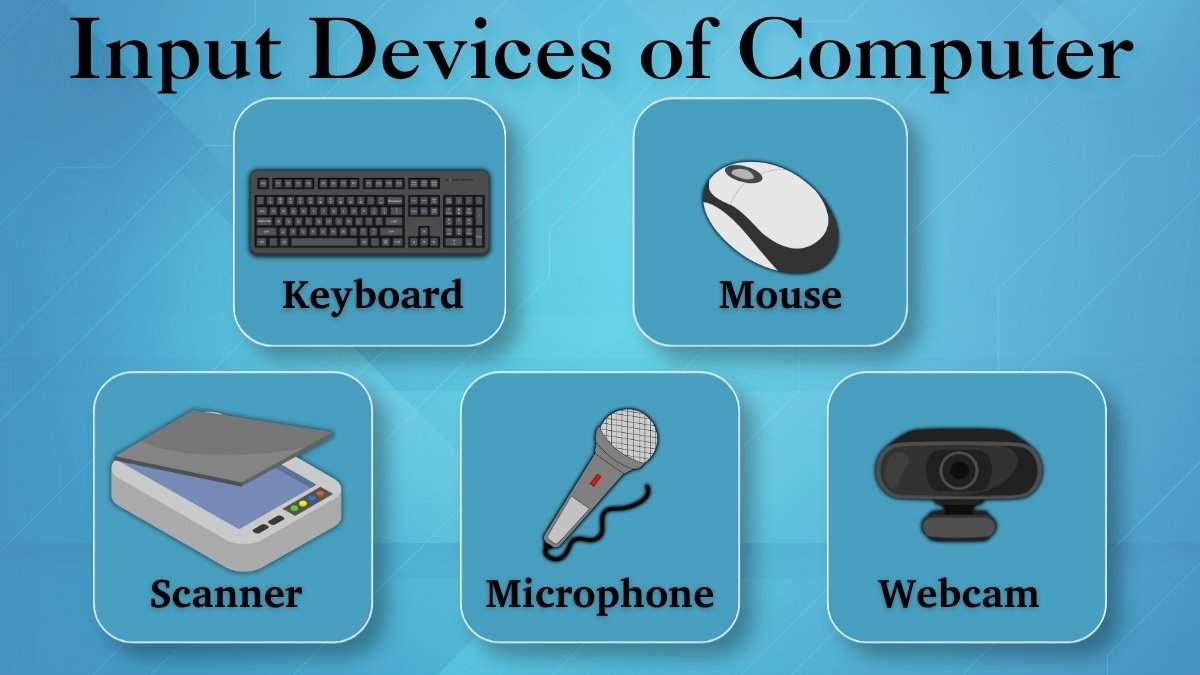 Input Devices of Computer

Keyboard

Mouse

Scanner

Microphone

Webcam